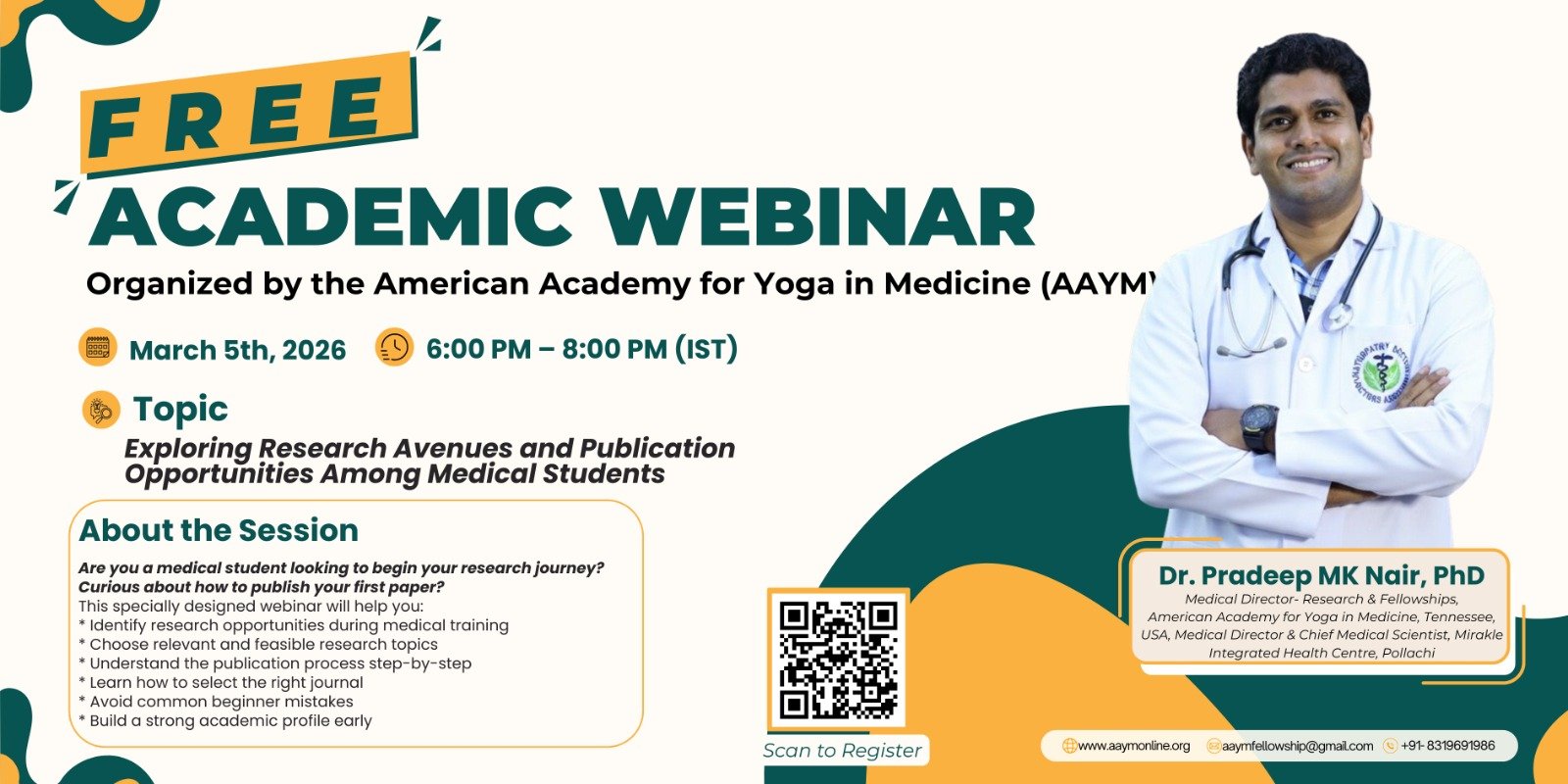 FREE
ACADEMIC WEBINAR
Organized by the American Academy for Yoga in Medicine (AAYM)

March 5th, 2026 6:00 PM – 8:00 PM (IST)

Topic
Exploring Research Avenues and Publication Opportunities Among Medical Students

About the Session
Are you a medical student looking to begin your research journey? Curious about how to publish your first paper?
This specially designed webinar will help you:
* Identify research opportunities during medical training
* Choose relevant and feasible research topics
* Understand the publication process step-by-step
* Learn how to select the right journal
* Avoid common beginner mistakes
* Build a strong academic profile early

Scan to Register

Dr. Pradeep MK Nair, PhD
Medical Director- Research & Fellowships, American Academy for Yoga in Medicine, Tennessee, USA, Medical Director & Chief Medical Scientist, Mirakle Integrated Health Centre, Pollachi

www.aaymonline.org aaymfellowship@gmail.com +91- 8319691986